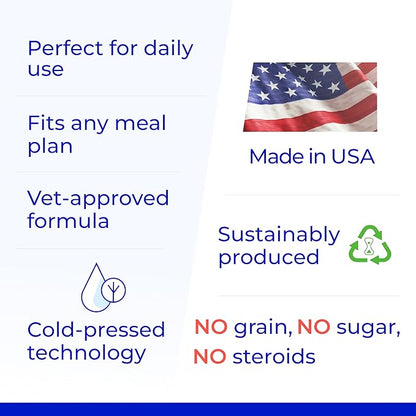 Perfect for daily use

Fits any meal plan

Vet-approved formula

Cold-pressed technology

Made in USA

Sustainably produced

NO grain, NO sugar, NO steroids